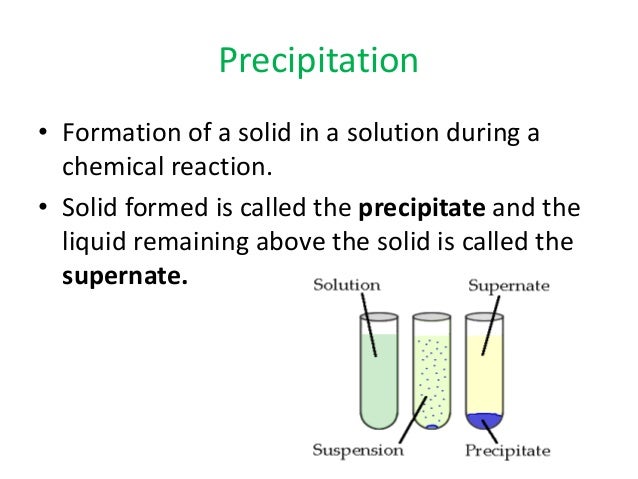 Precipitation

• Formation of a solid in a solution during a chemical reaction.

• Solid formed is called the **precipitate** and the liquid remaining above the solid is called the **supernate.**

Solution

Supernate

Suspension

Precipitate